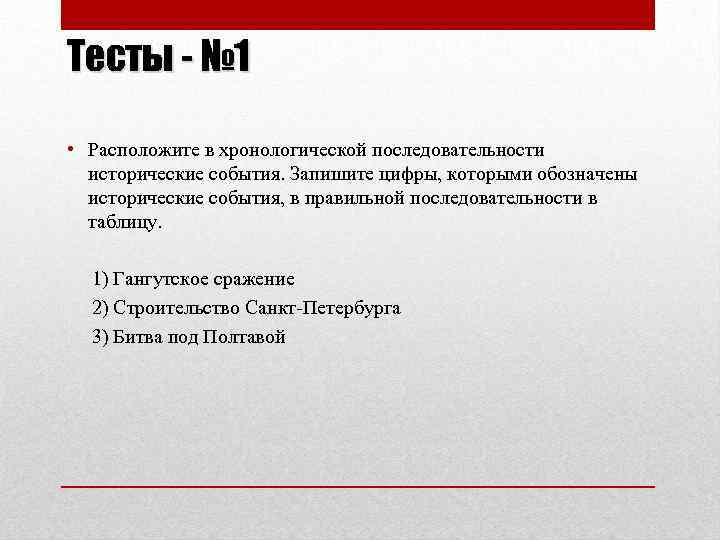 Тесты - №1

• Расположите в хронологической последовательности исторические события. Запишите цифры, которыми обозначены исторические события, в правильной последовательности в таблицу.

1) Гангутское сражение
2) Строительство Санкт-Петербурга
3) Битва под Полтавой